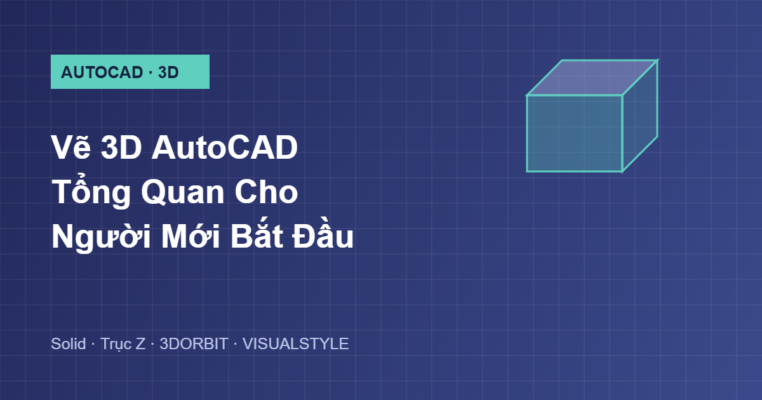 AUTOCAD · 3D

Vẽ 3D AutoCAD Tổng Quan Cho Người Mới Bắt Đầu

Solid · Trục Z · 3DORBIT · VISUALSTYLE